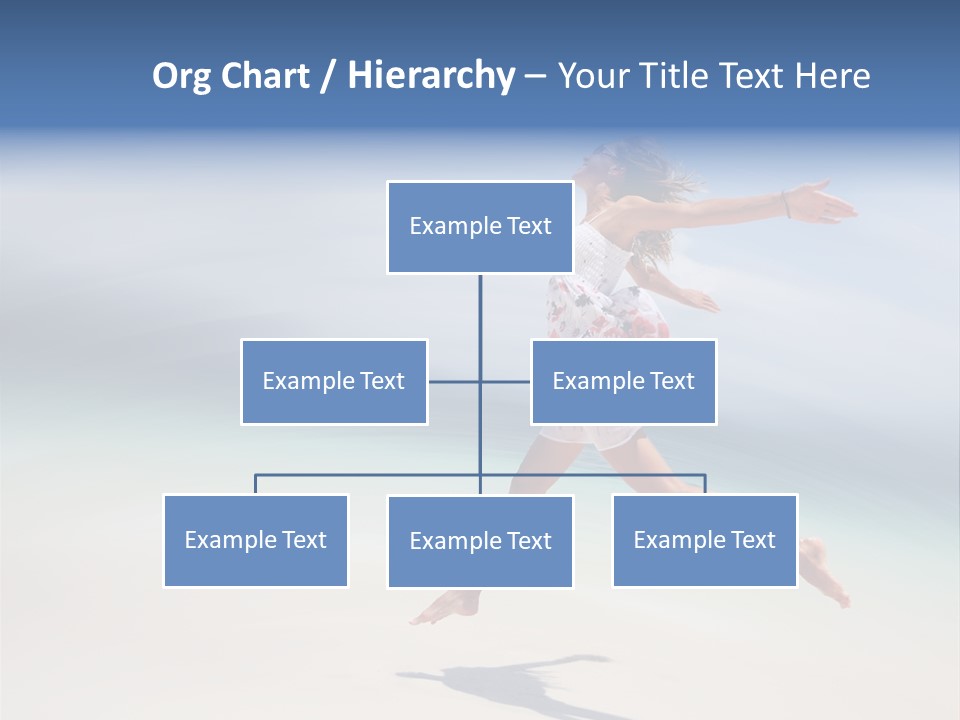 Org Chart / Hierarchy – Your Title Text Here

Example Text

Example Text

Example Text

Example Text

Example Text

Example Text